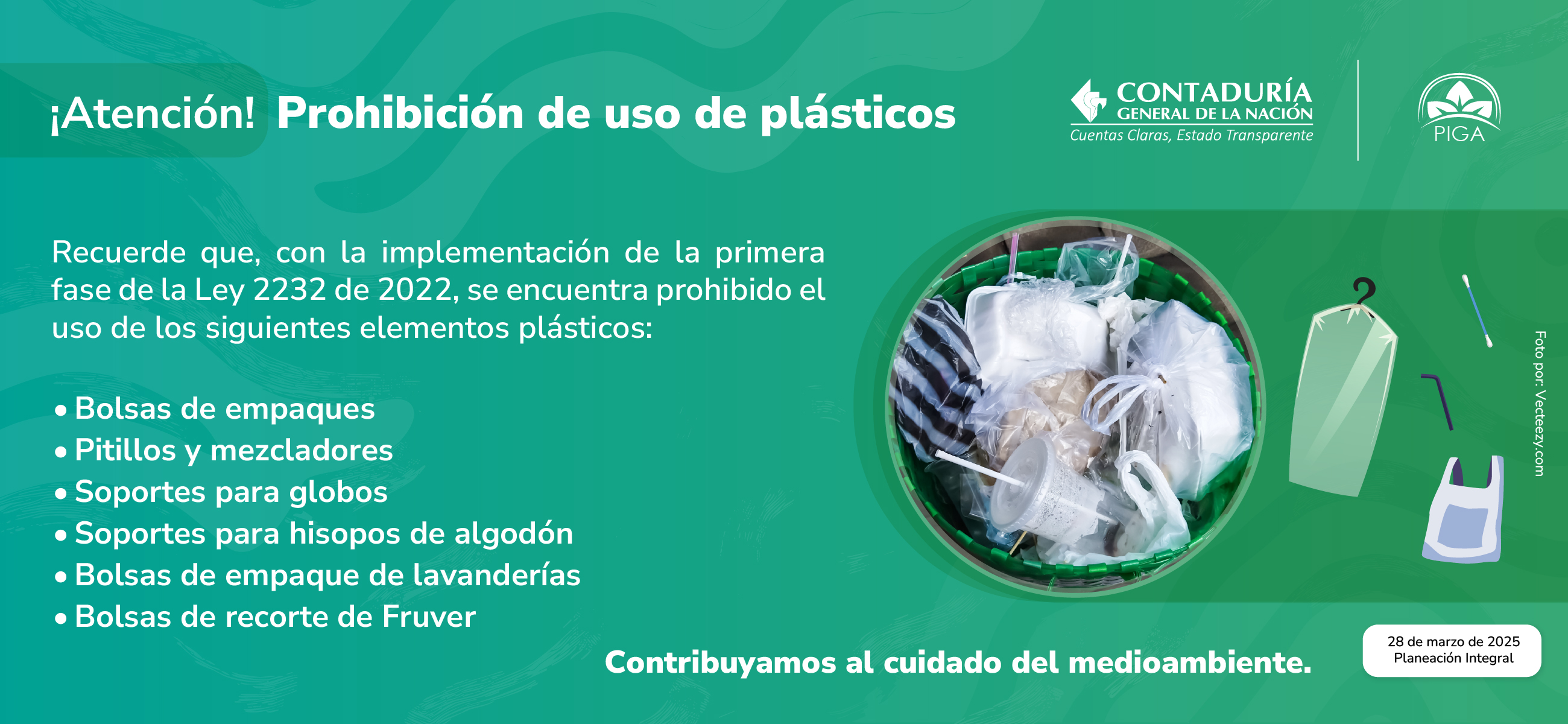 ¡Atención! Prohibición de uso de plásticos

CONTADURÍA GENERAL DE LA NACIÓN
Cuentas Claras, Estado Transparente

PIGA

Recuerde que, con la implementación de la primera fase de la Ley 2232 de 2022, se encuentra prohibido el uso de los siguientes elementos plásticos:

• Bolsas de empaques
• Pitillos y mezcladores
• Soportes para globos
• Soportes para hisopos de algodón
• Bolsas de empaque de lavanderías
• Bolsas de recorte de Fruver

Foto por: Vecteezy.com

Contribuyamos al cuidado del medioambiente.

28 de marzo de 2025
Planeación Integral